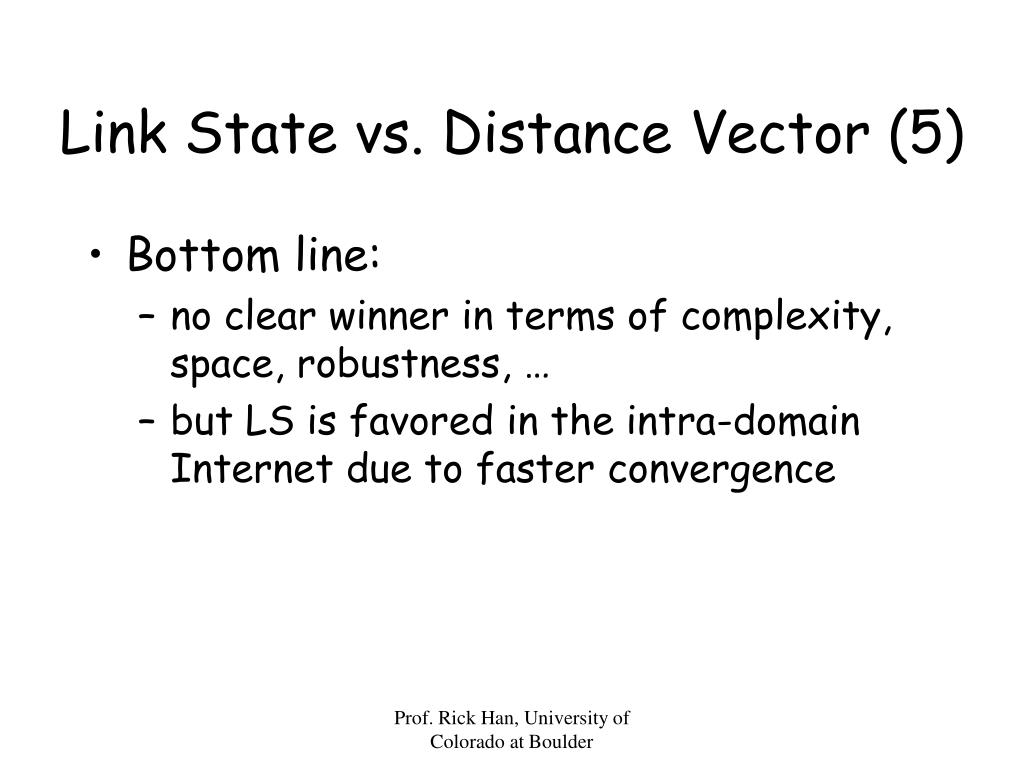 Link State vs. Distance Vector (5)

• Bottom line:
– no clear winner in terms of complexity, space, robustness, …
– but LS is favored in the intra-domain Internet due to faster convergence

Prof. Rick Han, University of Colorado at Boulder